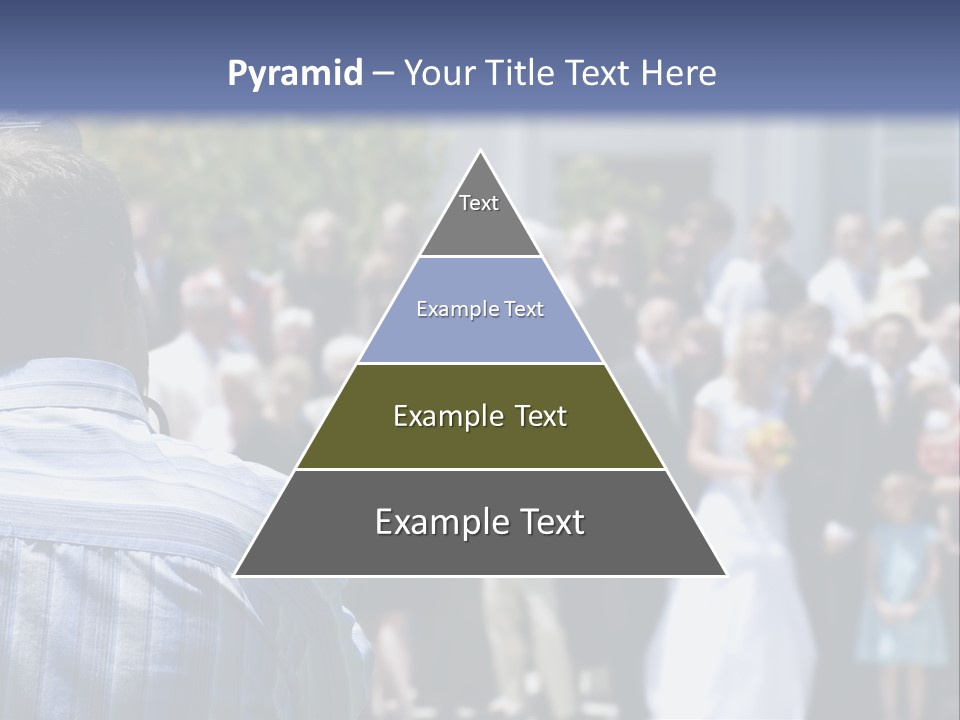 Pyramid – Your Title Text Here

Text

Example Text

Example Text

Example Text